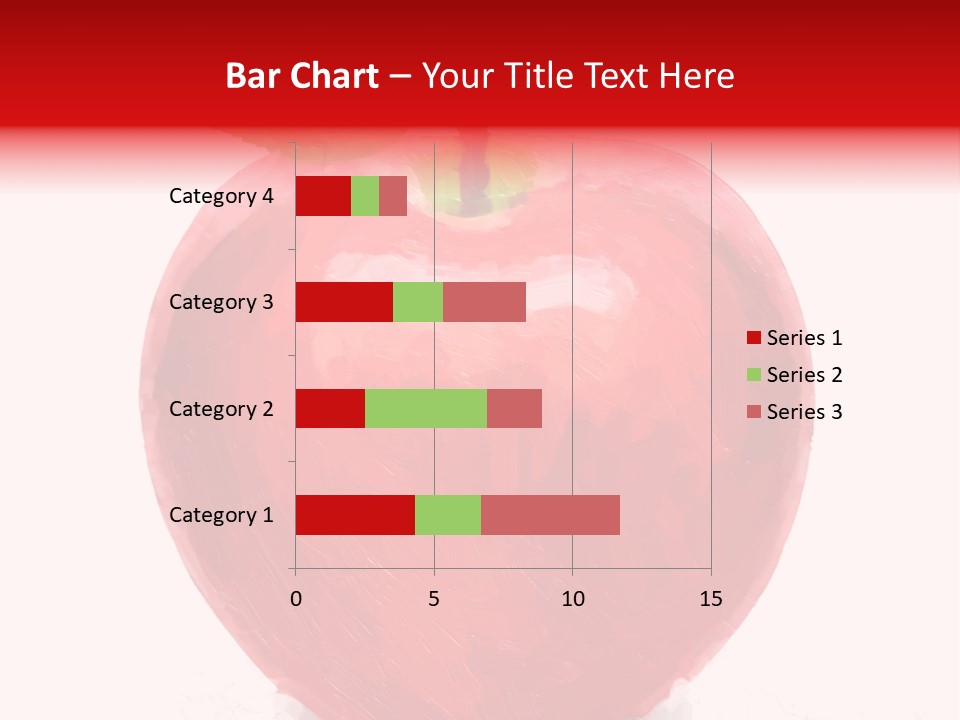 Bar Chart – Your Title Text Here

Category 4
Category 3
Category 2
Category 1

0
5
10
15

Series 1
Series 2
Series 3